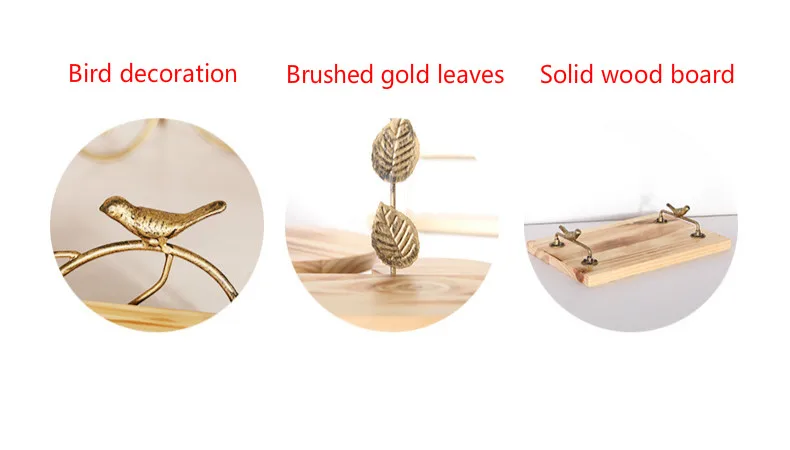 Bird decoration

Brushed gold leaves

Solid wood board